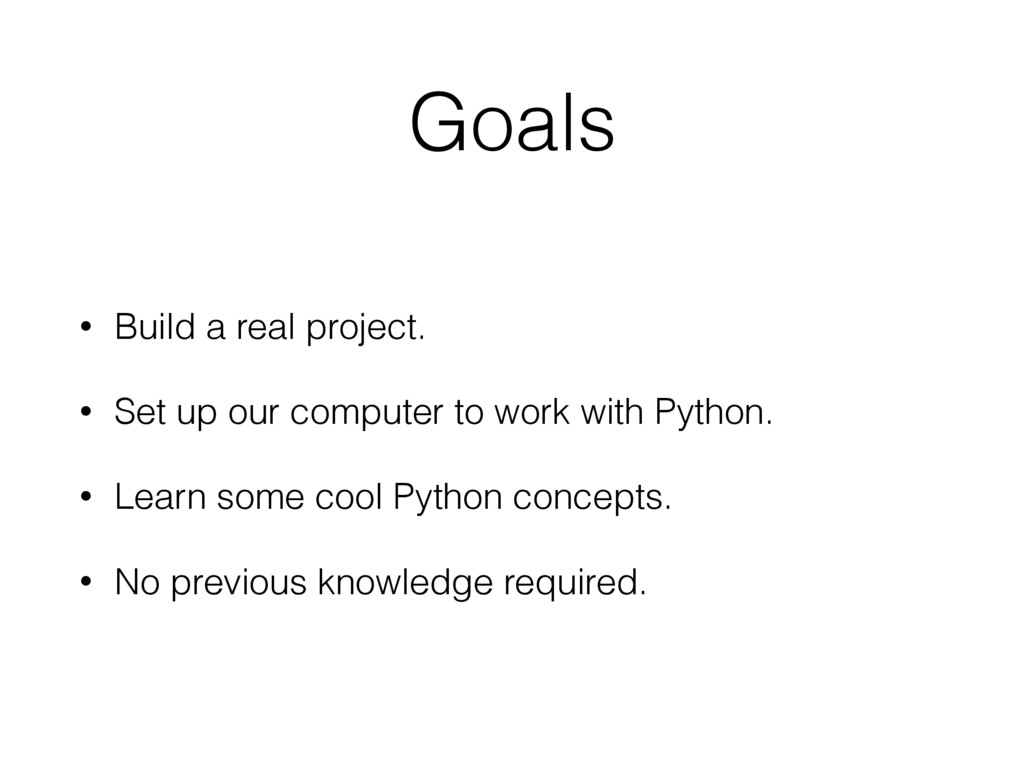 Goals

• Build a real project.

• Set up our computer to work with Python.

• Learn some cool Python concepts.

• No previous knowledge required.